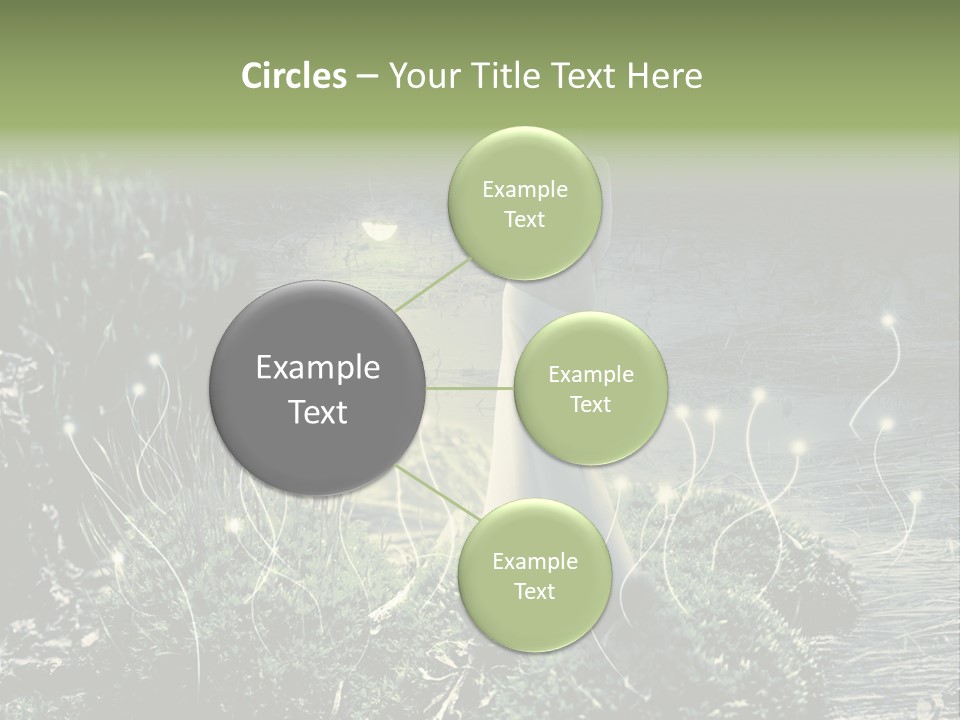 Circles – Your Title Text Here

Example Text

Example Text

Example Text

Example Text